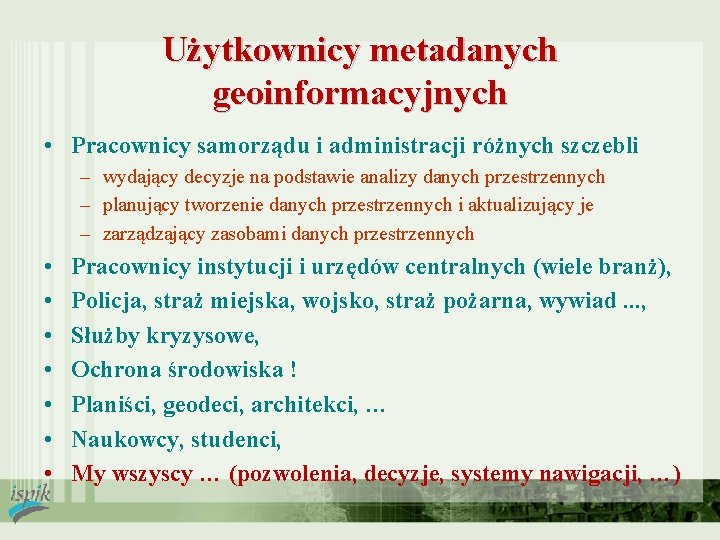 Użytkownicy metadanych geoinformacyjnych

• Pracownicy samorządu i administracji różnych szczebli
– wydający decyzje na podstawie analizy danych przestrzennych
– planujący tworzenie danych przestrzennych i aktualizujący je
– zarządzający zasobami danych przestrzennych
• Pracownicy instytucji i urzędów centralnych (wiele branż),
• Policja, straż miejska, wojsko, straż pożarna, wywiad ...,
• Służby kryzysowe,
• Ochrona środowiska !
• Planiści, geodeci, architekci, …
• Naukowcy, studenci,
• My wszyscy … (pozwolenia, decyzje, systemy nawigacji, …)

ispik